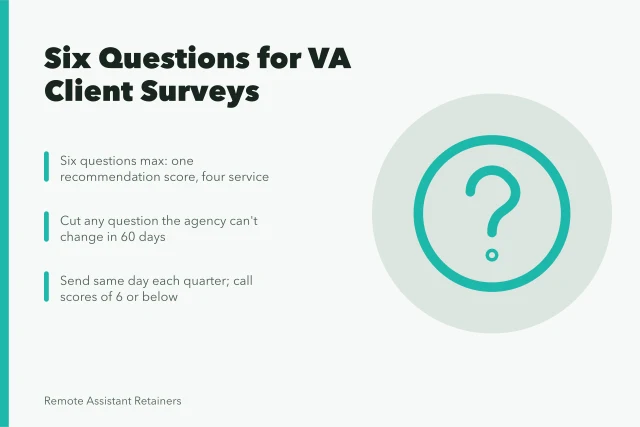 Six Questions for VA Client Surveys

Six questions max: one recommendation score, four service

Cut any question the agency can't change in 60 days

Send same day each quarter; call scores of 6 or below

?

Remote Assistant Retainers